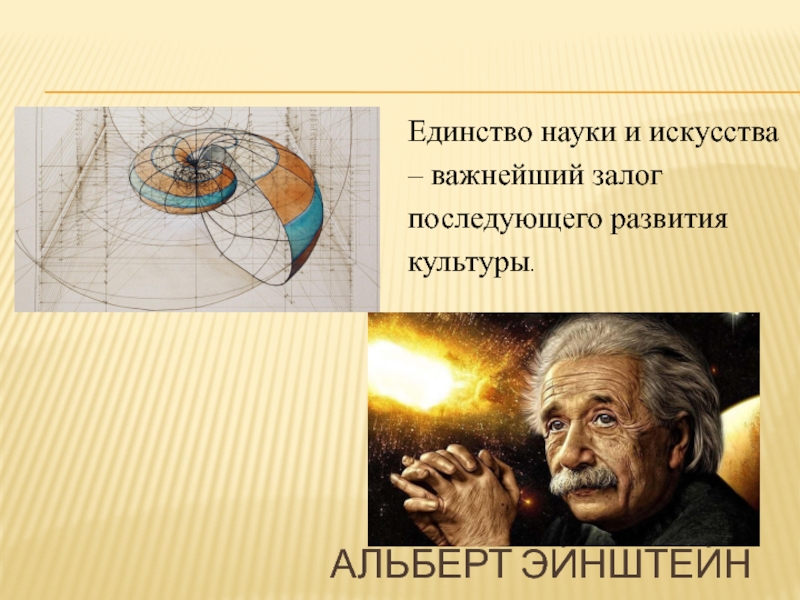 Единство науки и искусства – важнейший залог последующего развития культуры.

АЛЬБЕРТ ЭЙНШТЕЙН